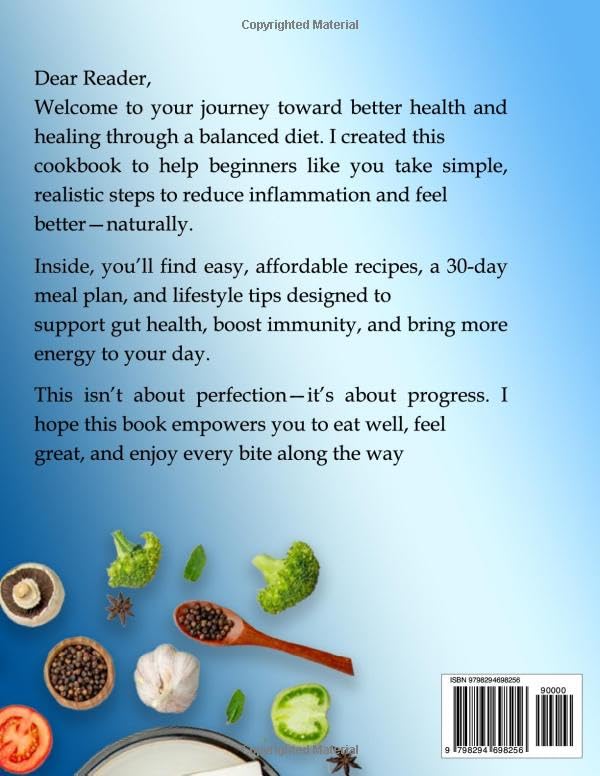 Copyrighted Material

Dear Reader,
Welcome to your journey toward better health and healing through a balanced diet. I created this cookbook to help beginners like you take simple, realistic steps to reduce inflammation and feel better—naturally.

Inside, you'll find easy, affordable recipes, a 30-day meal plan, and lifestyle tips designed to support gut health, boost immunity, and bring more energy to your day.

This isn't about perfection—it's about progress. I hope this book empowers you to eat well, feel great, and enjoy every bite along the way

ISBN 9798294698256

90000

9 798294 698256

Copyrighted Material